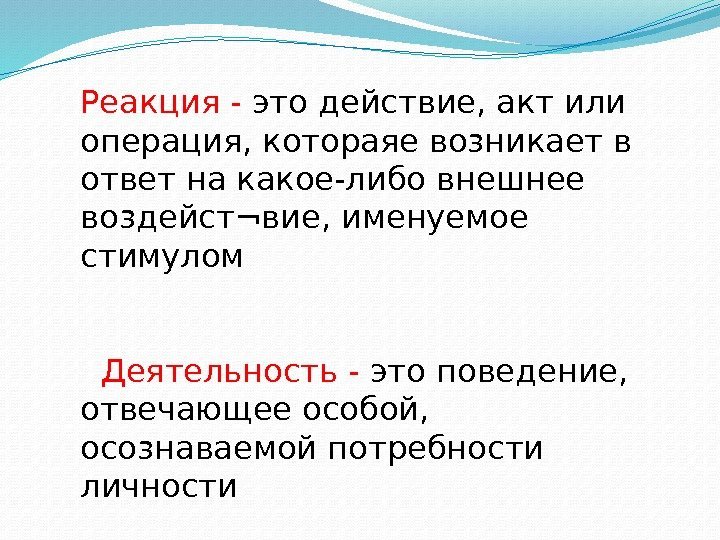 Реакция - это действие, акт или операция, котораяе возникает в ответ на какое-либо внешнее воздейст¬вие, именуемое стимулом

Деятельность - это поведение, отвечающее особой, осознаваемой потребности личности